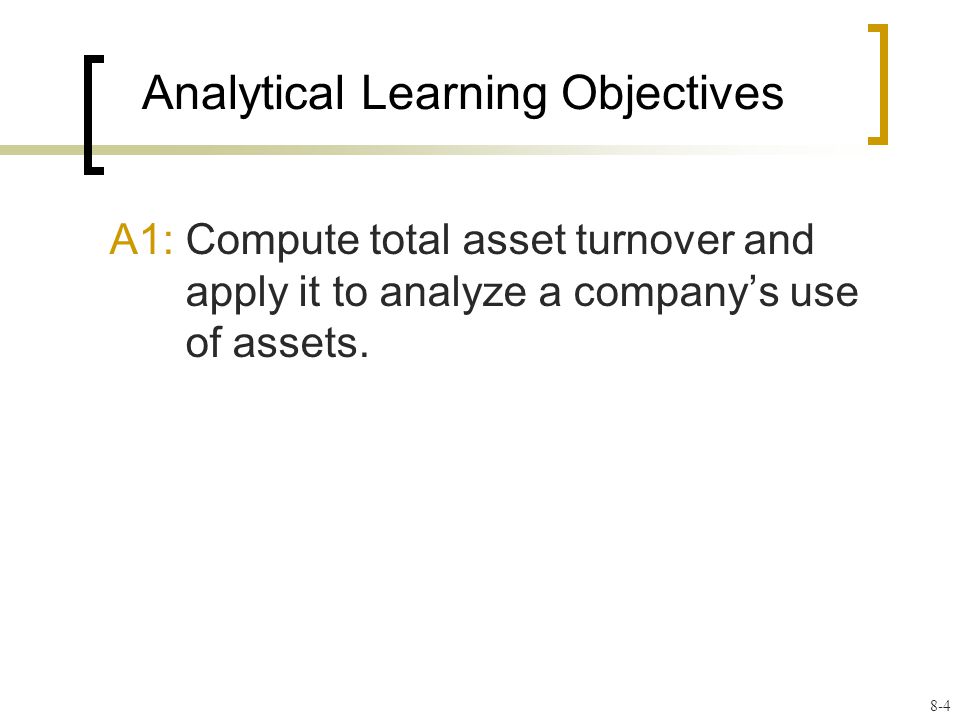 Analytical Learning Objectives

A1: Compute total asset turnover and apply it to analyze a company’s use of assets.

8-4